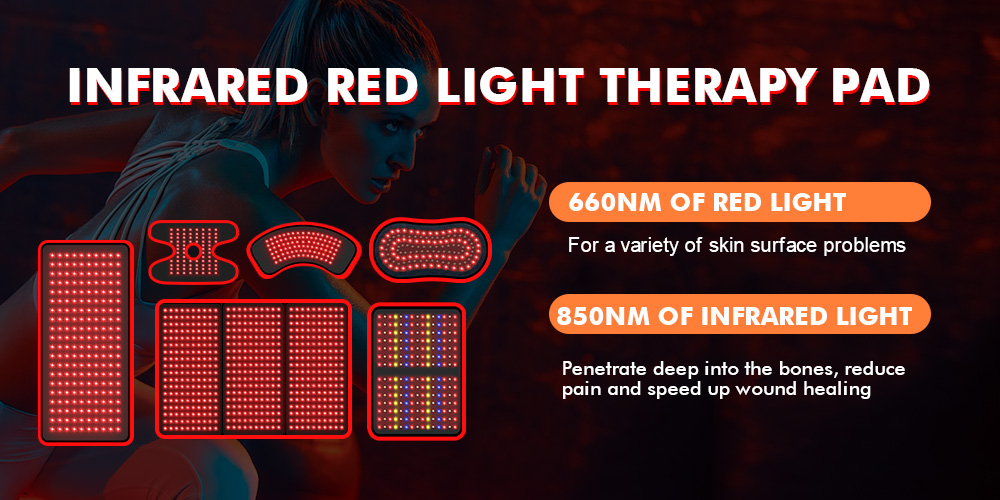 INFRARED RED LIGHT THERAPY PAD

660NM OF RED LIGHT

For a variety of skin surface problems

850NM OF INFRARED LIGHT

Penetrate deep into the bones, reduce pain and speed up wound healing